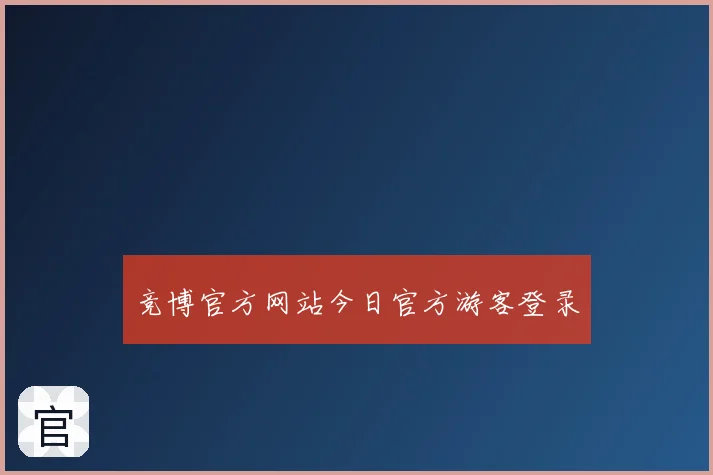 竞博官方网站今日官方游客登录

官